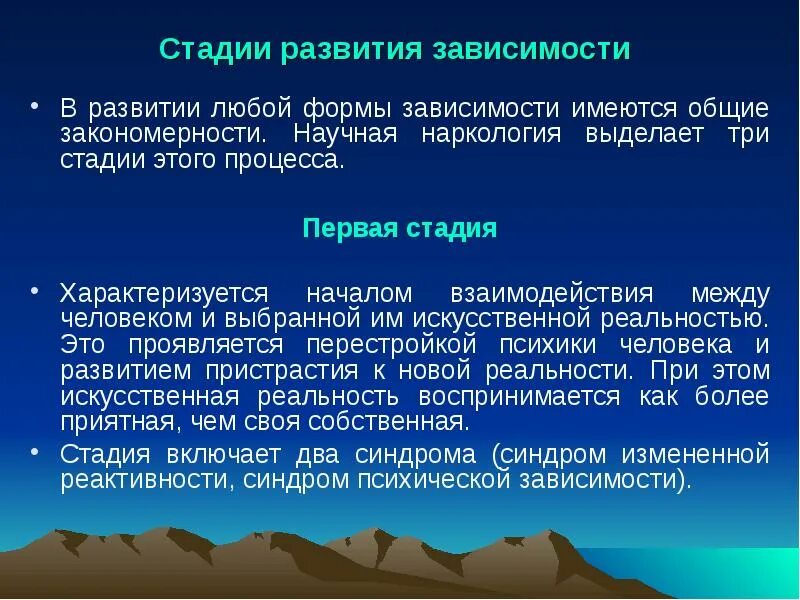 Стадии развития зависимости

• В развитии любой формы зависимости имеются общие закономерности. Научная наркология выделает три стадии этого процесса.

Первая стадия

• Характеризуется началом взаимодействия между человеком и выбранной им искусственной реальностью. Это проявляется перестройкой психики человека и развитием пристрастия к новой реальности. При этом искусственная реальность воспринимается как более приятная, чем своя собственная.

• Стадия включает два синдрома (синдром измененной реактивности, синдром психической зависимости).